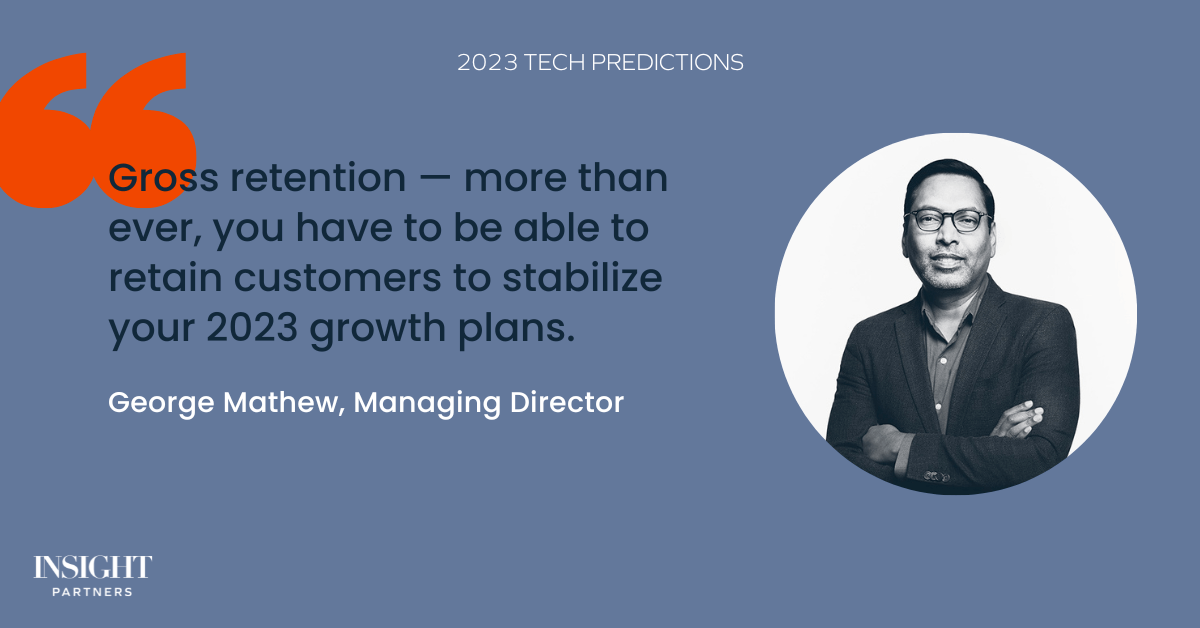 2023 TECH PREDICTIONS

Gross retention — more than ever, you have to be able to retain customers to stabilize your 2023 growth plans.

George Mathew, Managing Director

INSIGHT
PARTNERS